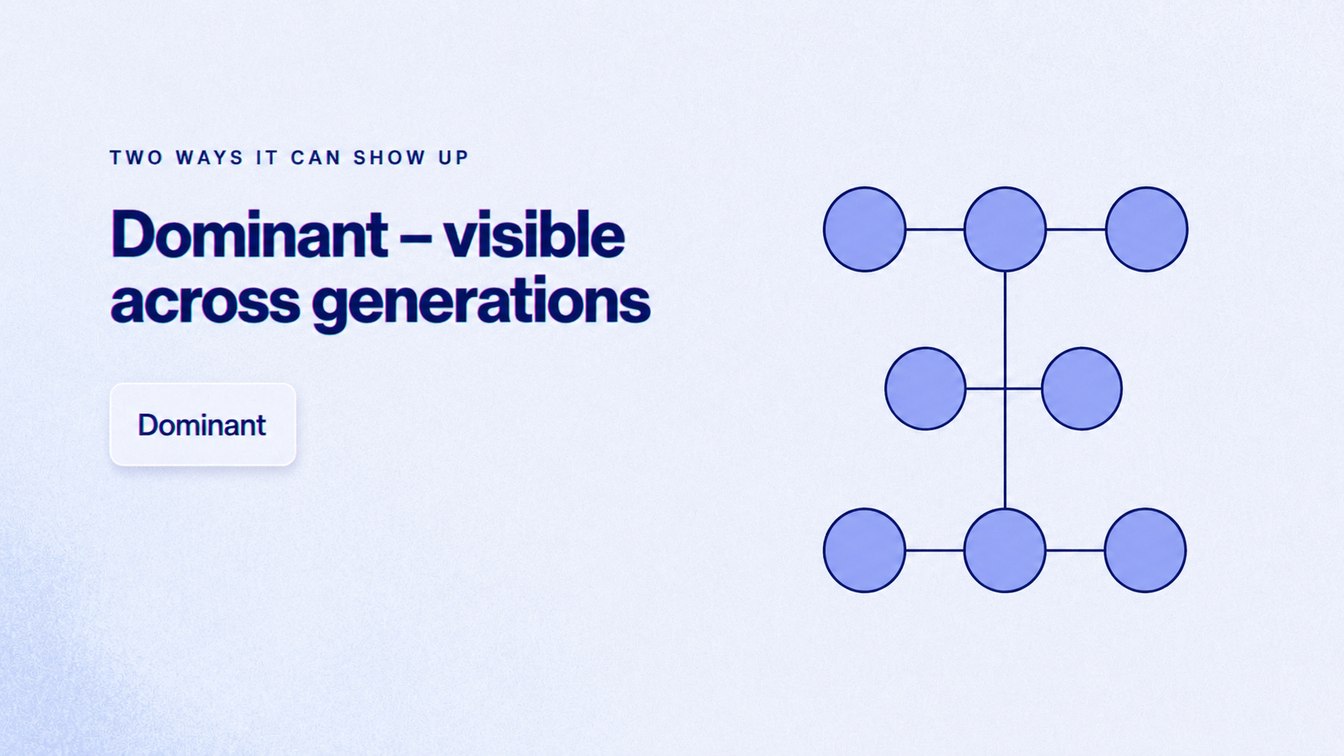 TWO WAYS IT CAN SHOW UP

Dominant – visible across generations

Dominant